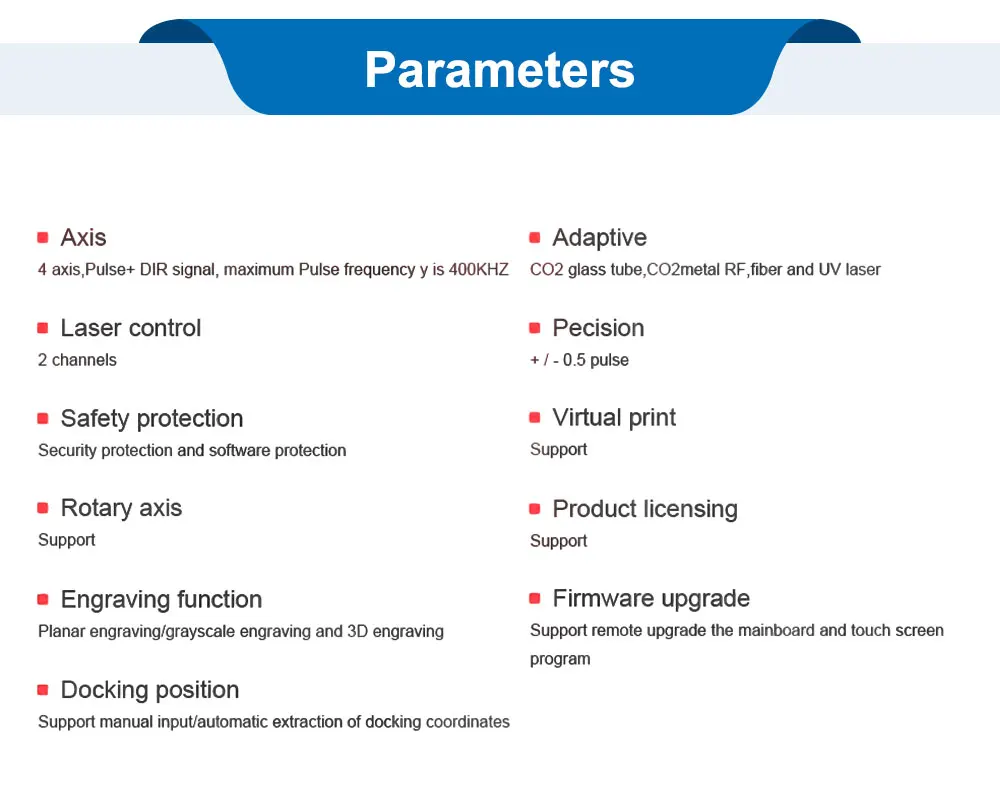 Parameters

Axis
4 axis,Pulse+ DIR signal, maximum Pulse frequency y is 400KHZ

Laser control
2 channels

Safety protection
Security protection and software protection

Rotary axis
Support

Engraving function
Planar engraving/grayscale engraving and 3D engraving

Docking position
Support manual input/automatic extraction of docking coordinates

Adaptive
CO2 glass tube,CO2metal RF,fiber and UV laser

Pecision
+ / - 0.5 pulse

Virtual print
Support

Product licensing
Support

Firmware upgrade
Support remote upgrade the mainboard and touch screen program